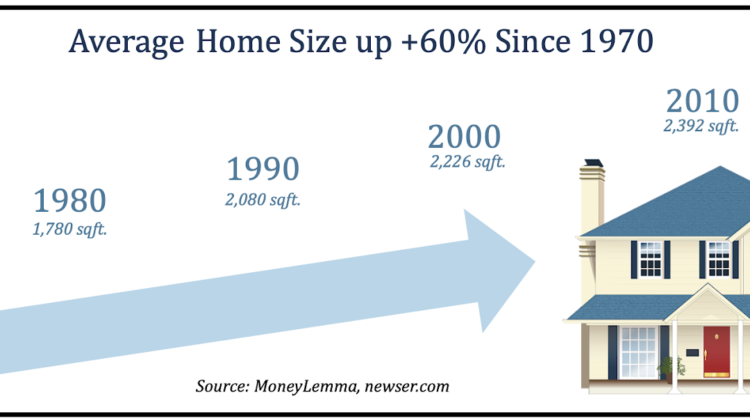 Average Home Size up +60% Since 1970

1980
1,780 sqft.

1990
2,080 sqft.

2000
2,226 sqft.

2010
2,392 sqft.

Source: MoneyLemma, newser.com